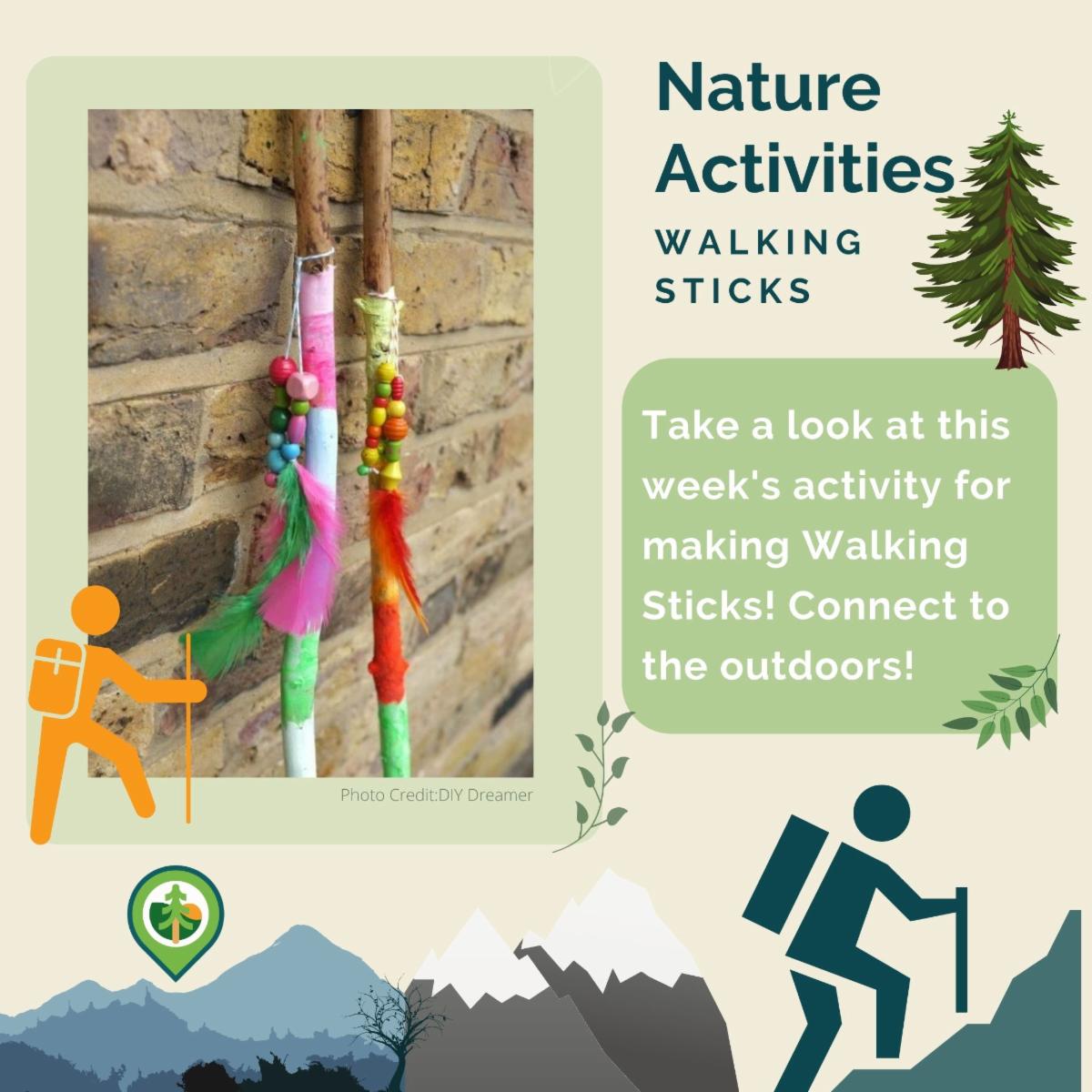 Nature Activities
WALKING STICKS

Take a look at this week's activity for making Walking Sticks! Connect to the outdoors!

Photo Credit:DIY Dreamer